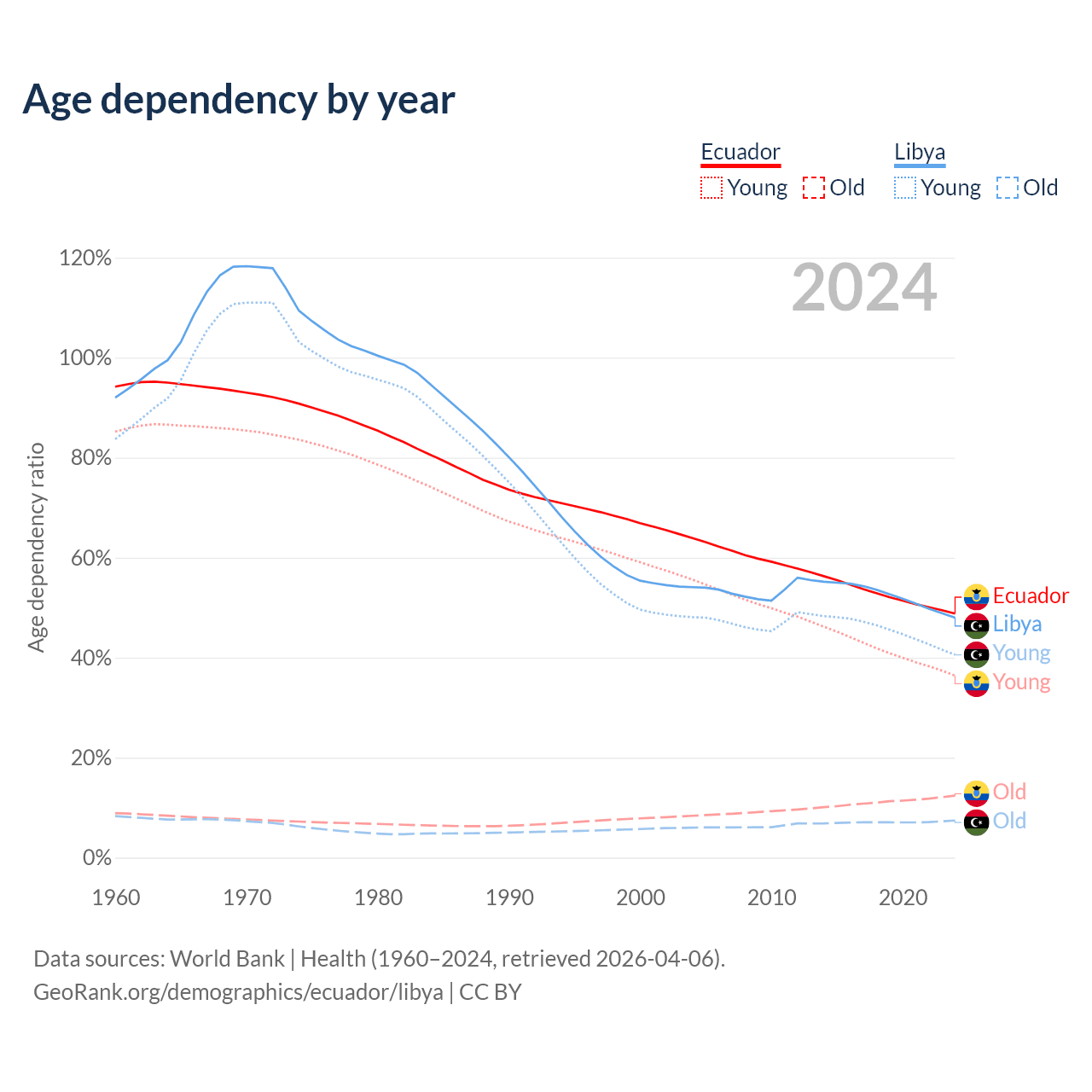 Age dependency by year

Ecuador
Young Old

Libya
Young Old

2024

Age dependency ratio

120%
100%
80%
60%
40%
20%
0%

1960 1970 1980 1990 2000 2010 2020

Ecuador
Libya
Young
Young
Old
Old

Data sources: World Bank | Health (1960–2024, retrieved 2026-04-06).
GeoRank.org/demographics/ecuador/libya | CC BY